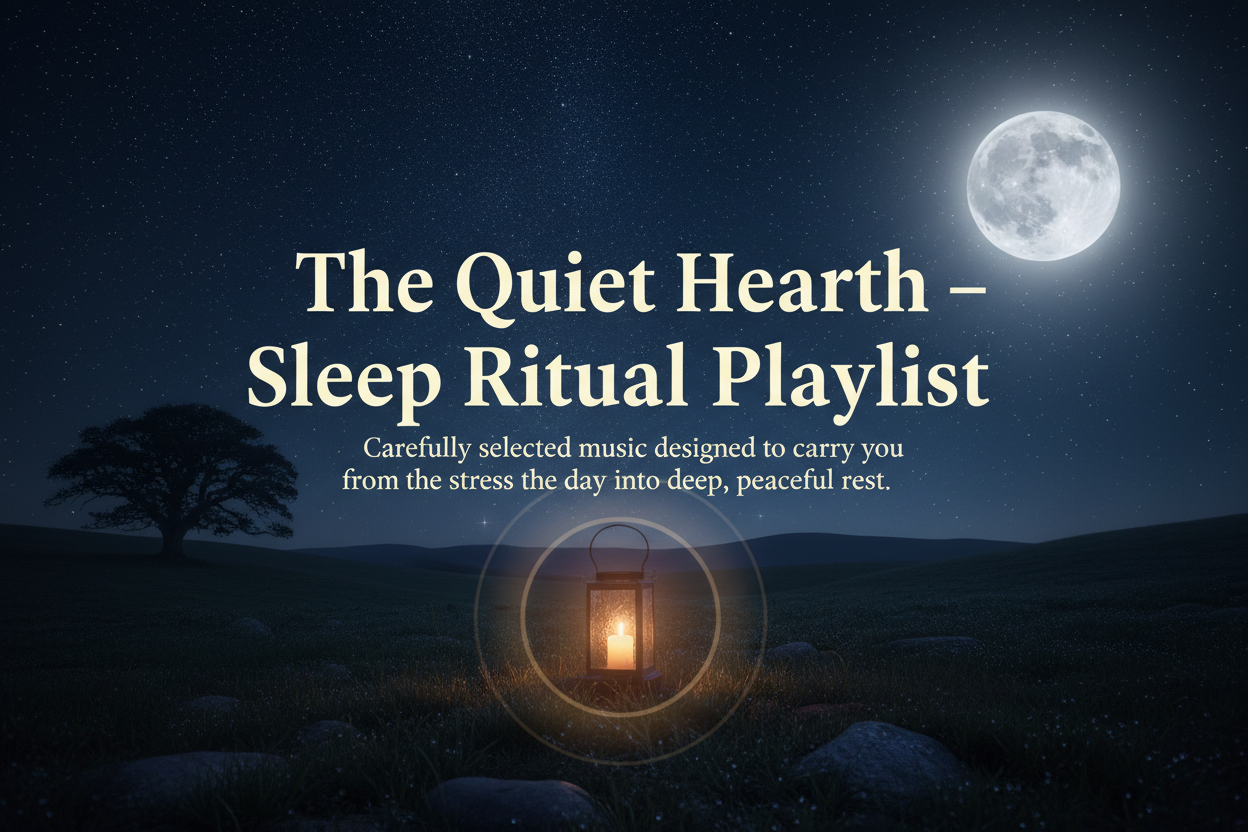 The Quiet Hearth – Sleep Ritual Playlist

Carefully selected music designed to carry you from the stress the day into deep, peaceful rest.